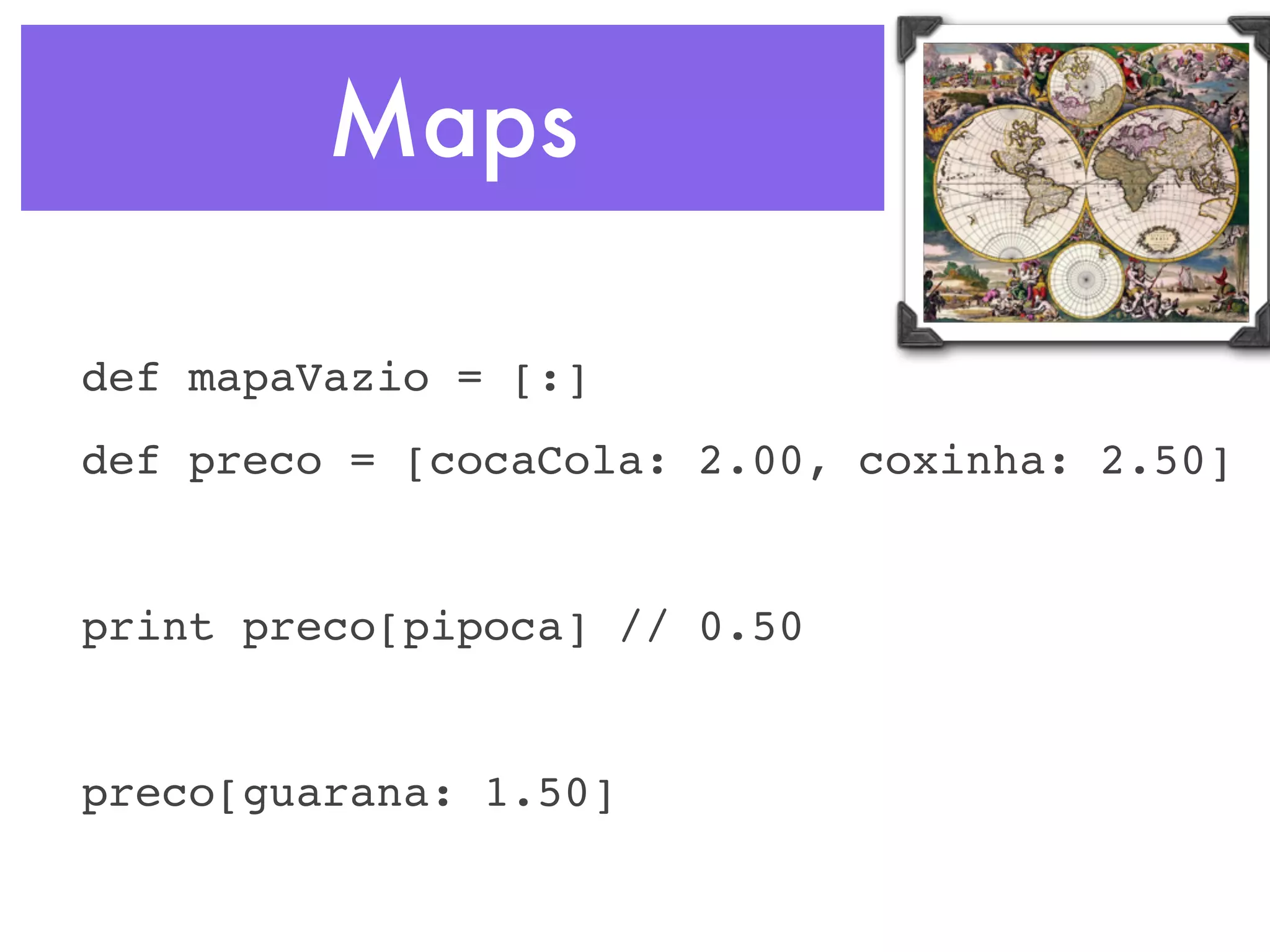 Maps

def mapaVazio = [:]

def preco = [cocaCola: 2.00, coxinha: 2.50]

print preco[pipoca] // 0.50

preco[guarana: 1.50]